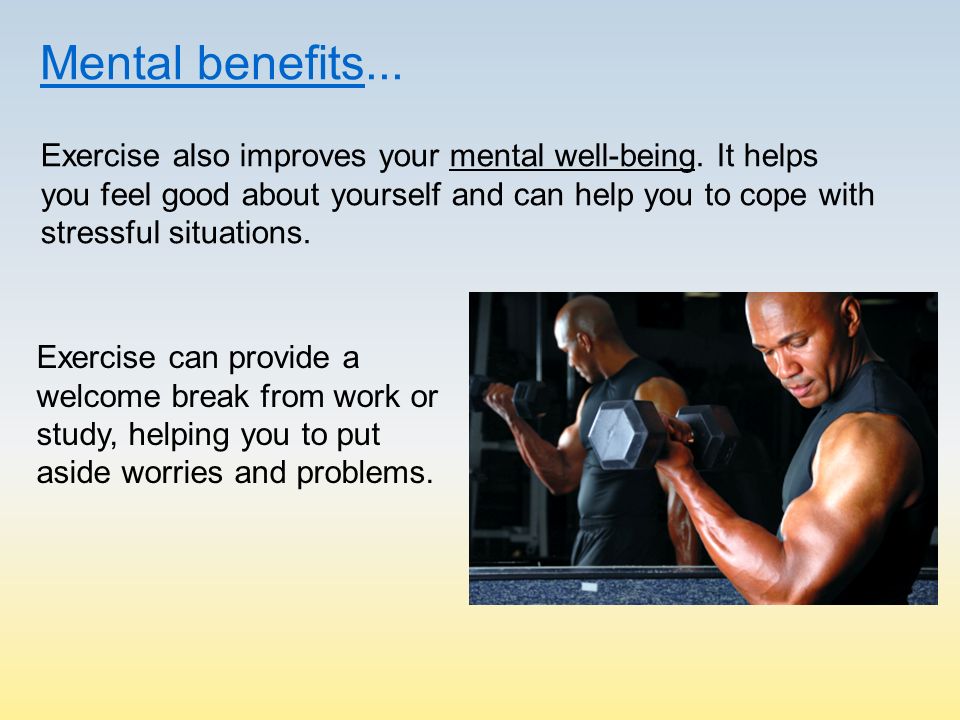 Mental benefits...

Exercise also improves your mental well-being. It helps you feel good about yourself and can help you to cope with stressful situations.

Exercise can provide a welcome break from work or study, helping you to put aside worries and problems.